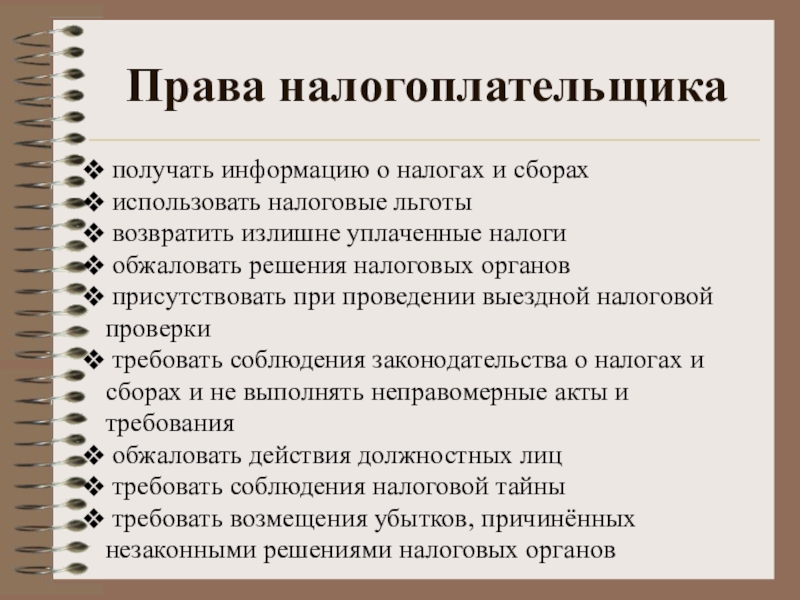 Права налогоплательщика

❖ получать информацию о налогах и сборах
❖ использовать налоговые льготы
❖ возвратить излишне уплаченные налоги
❖ обжаловать решения налоговых органов
❖ присутствовать при проведении выездной налоговой проверки
❖ требовать соблюдения законодательства о налогах и сборах и не выполнять неправомерные акты и требования
❖ обжаловать действия должностных лиц
❖ требовать соблюдения налоговой тайны
❖ требовать возмещения убытков, причинённых незаконными решениями налоговых органов